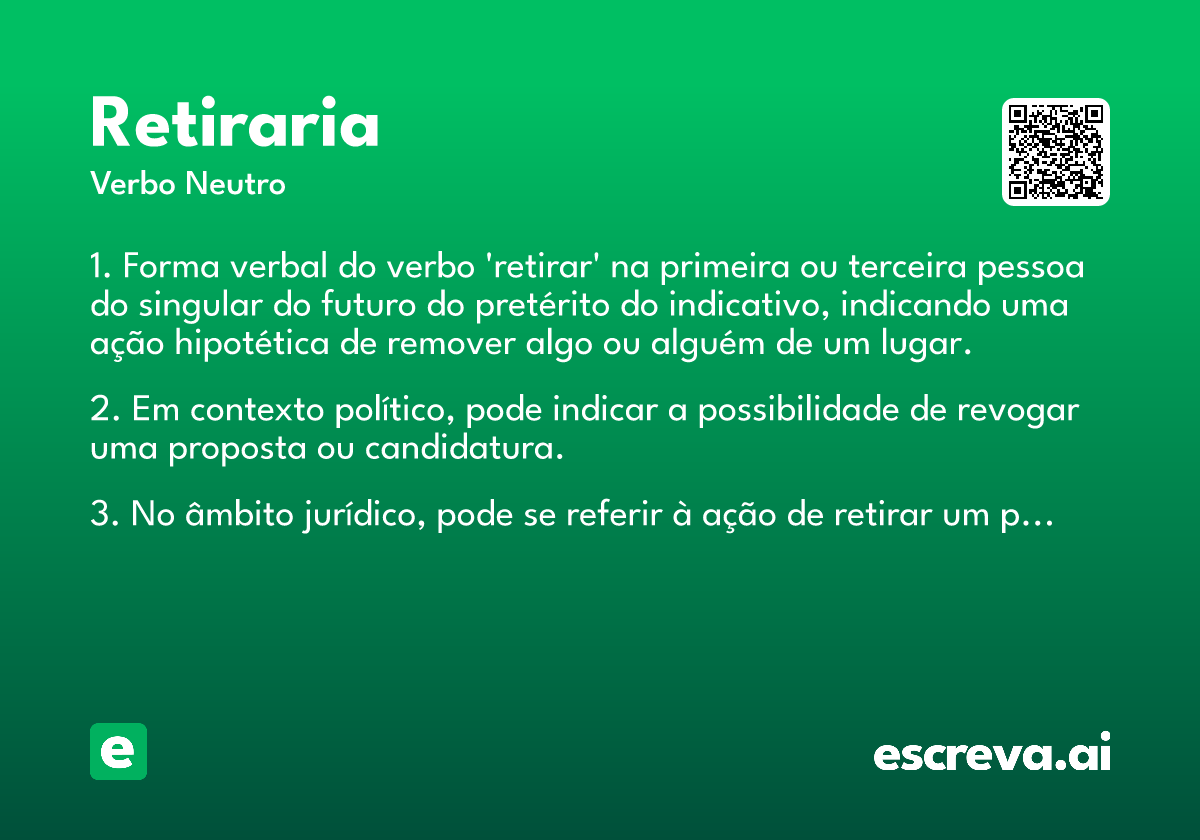 Retiraria
Verbo Neutro

1. Forma verbal do verbo 'retirar' na primeira ou terceira pessoa do singular do futuro do pretérito do indicativo, indicando uma ação hipotética de remover algo ou alguém de um lugar.

2. Em contexto político, pode indicar a possibilidade de revogar uma proposta ou candidatura.

3. No âmbito jurídico, pode se referir à ação de retirar um p…

e

escreva.ai